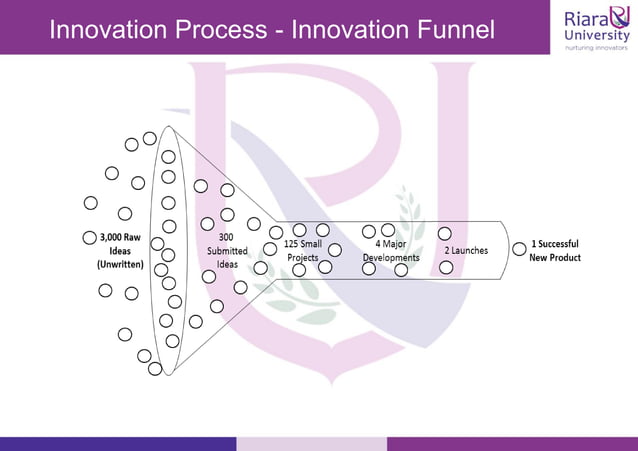 Innovation Process - Innovation Funnel

Riara University
nurturing innovators

3,000 Raw Ideas (Unwritten)

300 Submitted Ideas

125 Small Projects

4 Major Developments

2 Launches

1 Successful New Product